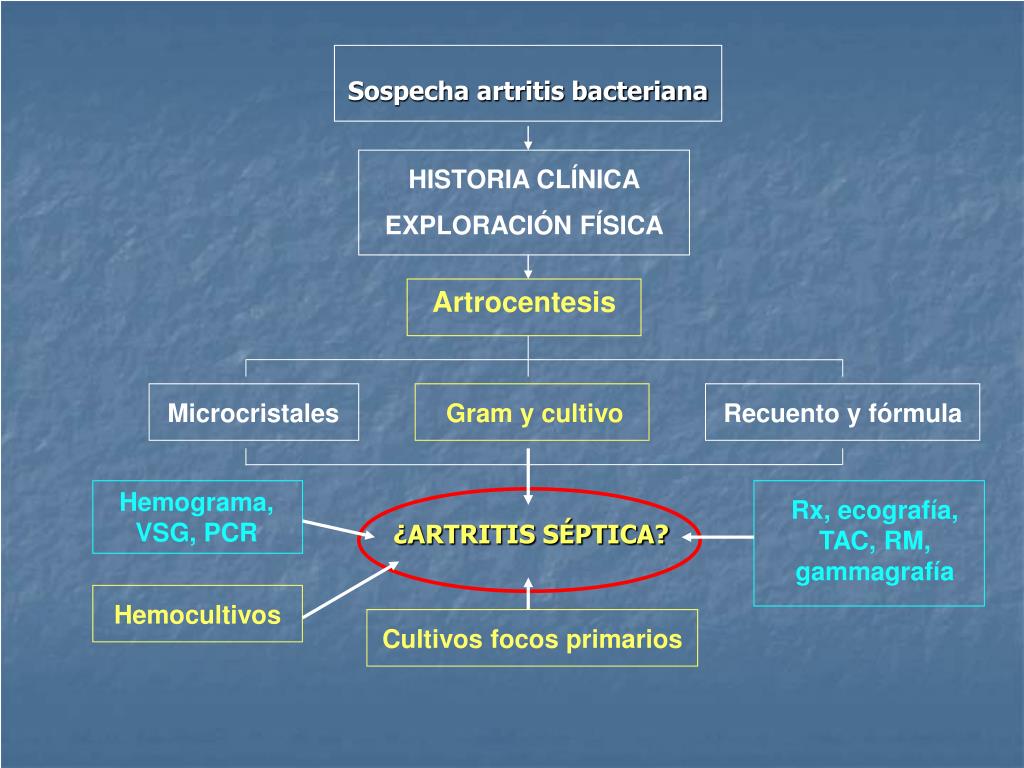 Sospecha artritis bacteriana

HISTORIA CLÍNICA

EXPLORACIÓN FÍSICA

Artrocentesis

Microcristales

Gram y cultivo

Recuento y fórmula

Hemograma, VSG, PCR

¿ARTRITIS SÉPTICA?

Rx, ecografía, TAC, RM, gammagrafía

Hemocultivos

Cultivos focos primarios